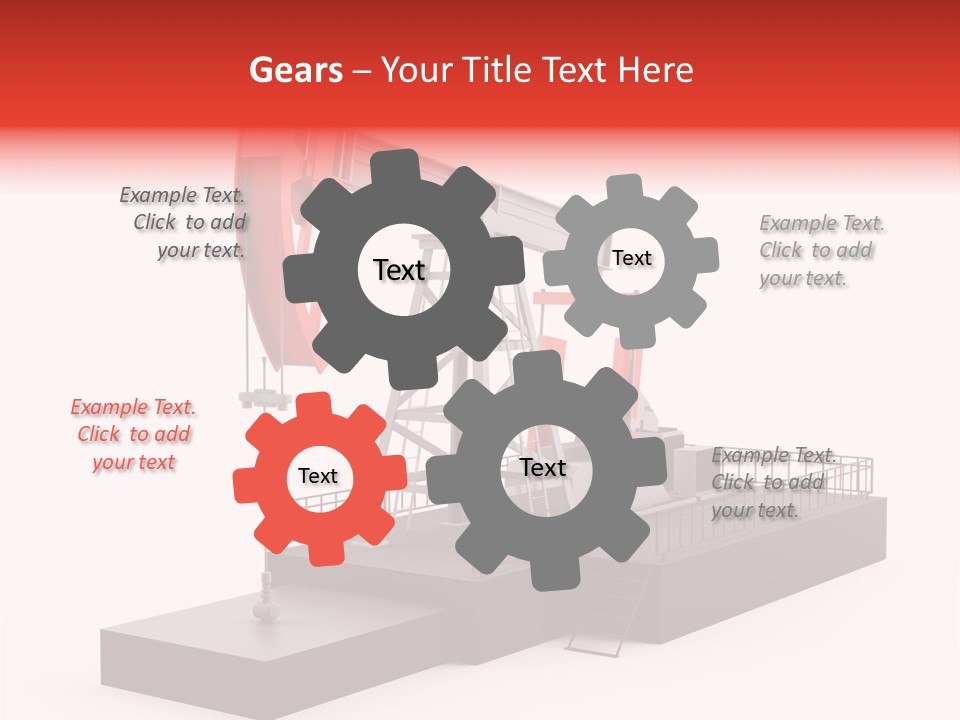 Gears – Your Title Text Here

Example Text. Click to add your text.

Text

Text

Example Text. Click to add your text.

Example Text. Click to add your text

Text

Text

Example Text. Click to add your text.